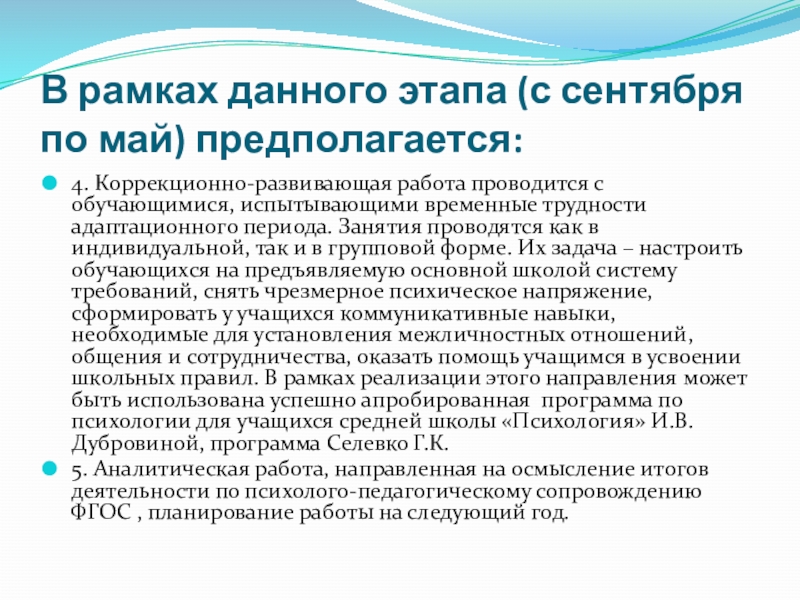 В рамках данного этапа (с сентября по май) предполагается:

4. Коррекционно-развивающая работа проводится с обучающимися, испытывающими временные трудности адаптационного периода. Занятия проводятся как в индивидуальной, так и в групповой форме. Их задача – настроить обучающихся на предъявляемую основной школой систему требований, снять чрезмерное психическое напряжение, сформировать у учащихся коммуникативные навыки, необходимые для установления межличностных отношений, общения и сотрудничества, оказать помощь учащимся в усвоении школьных правил. В рамках реализации этого направления может быть использована успешно апробированная программа по психологии для учащихся средней школы «Психология» И.В. Дубровиной, программа Селевко Г.К.

5. Аналитическая работа, направленная на осмысление итогов деятельности по психолого-педагогическому сопровождению ФГОС , планирование работы на следующий год.